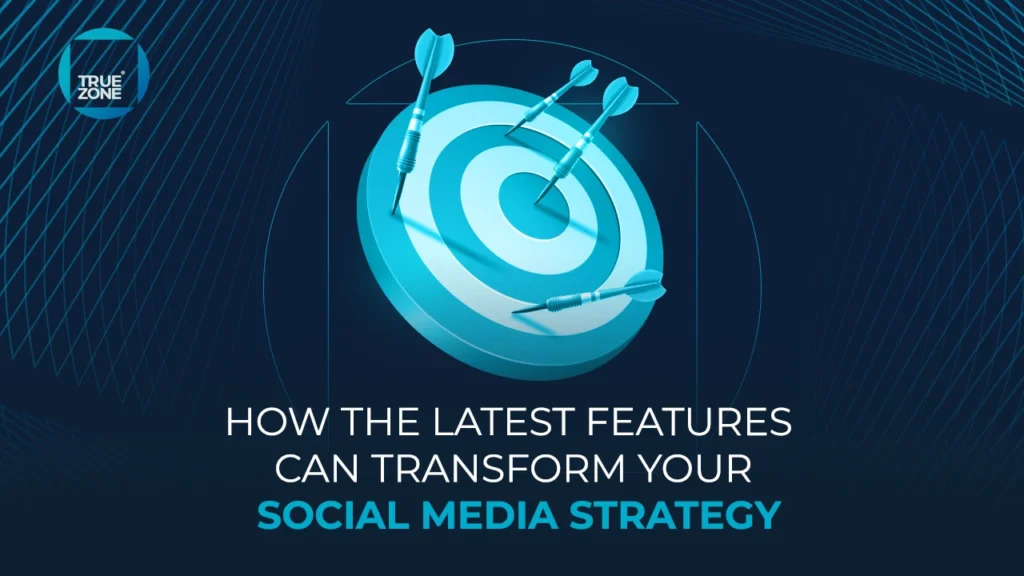 TRUE ZONE

HOW THE LATEST FEATURES CAN TRANSFORM YOUR SOCIAL MEDIA STRATEGY